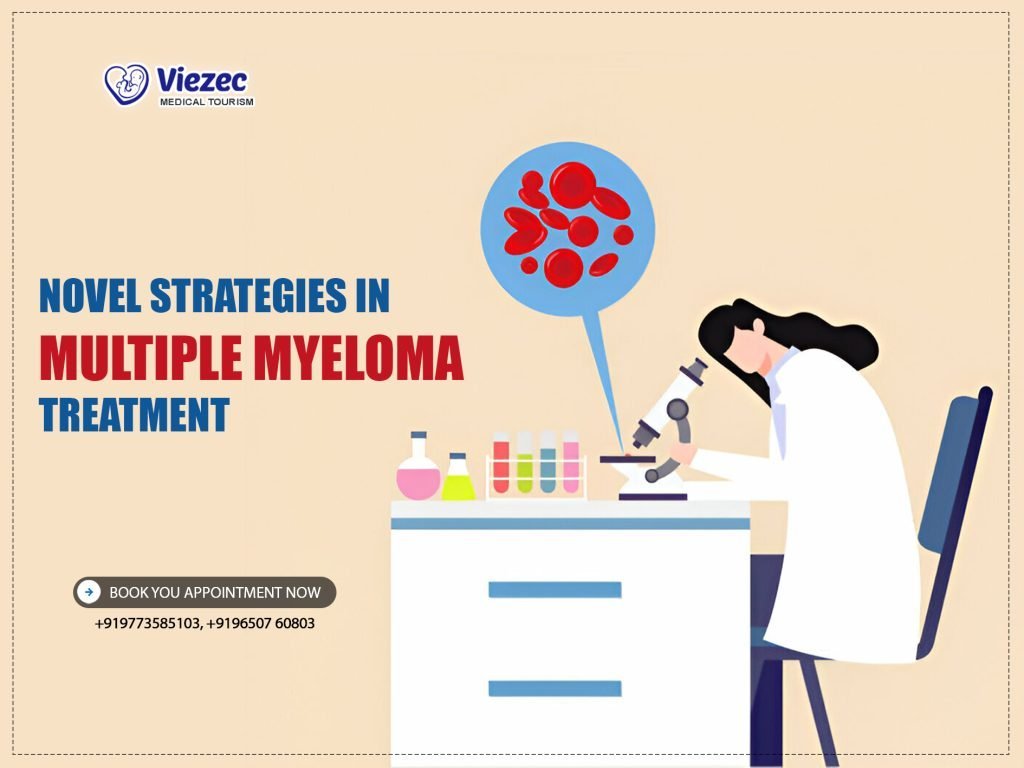 Viezec
MEDICAL TOURISM

NOVEL STRATEGIES IN
MULTIPLE MYELOMA
TREATMENT

BOOK YOU APPOINTMENT NOW
+919773585103, +9196507 60803